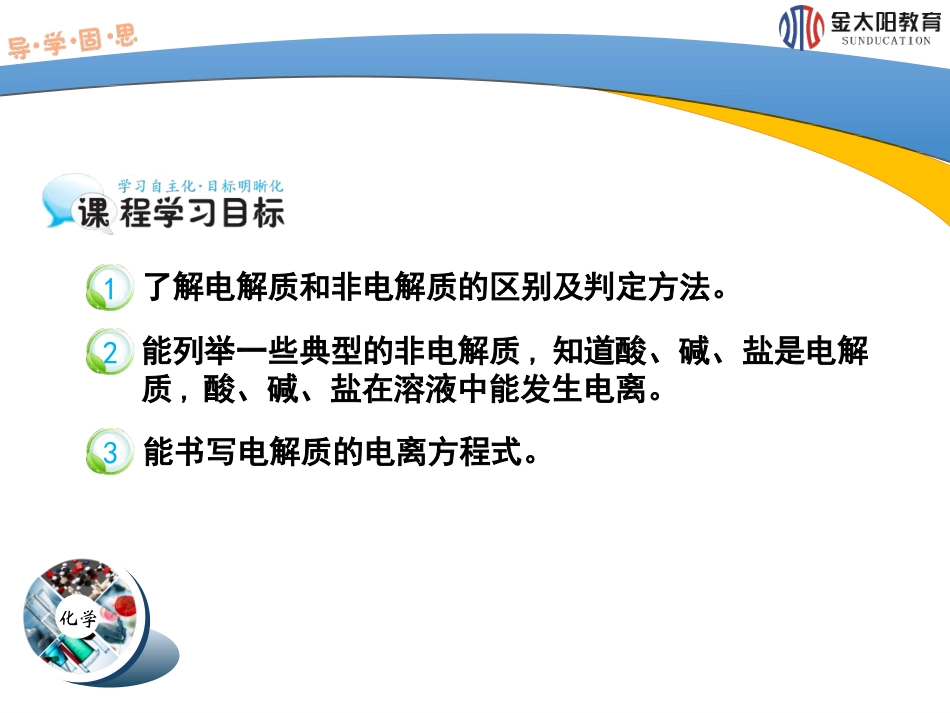 导·学·固·思

金太阳教育
SUNDUCATION

学习自主化·目标明晰化
课程学习目标

1 了解电解质和非电解质的区别及判定方法。

2 能列举一些典型的非电解质，知道酸、碱、盐是电解质，酸、碱、盐在溶液中能发生电离。

3 能书写电解质的电离方程式。

化学